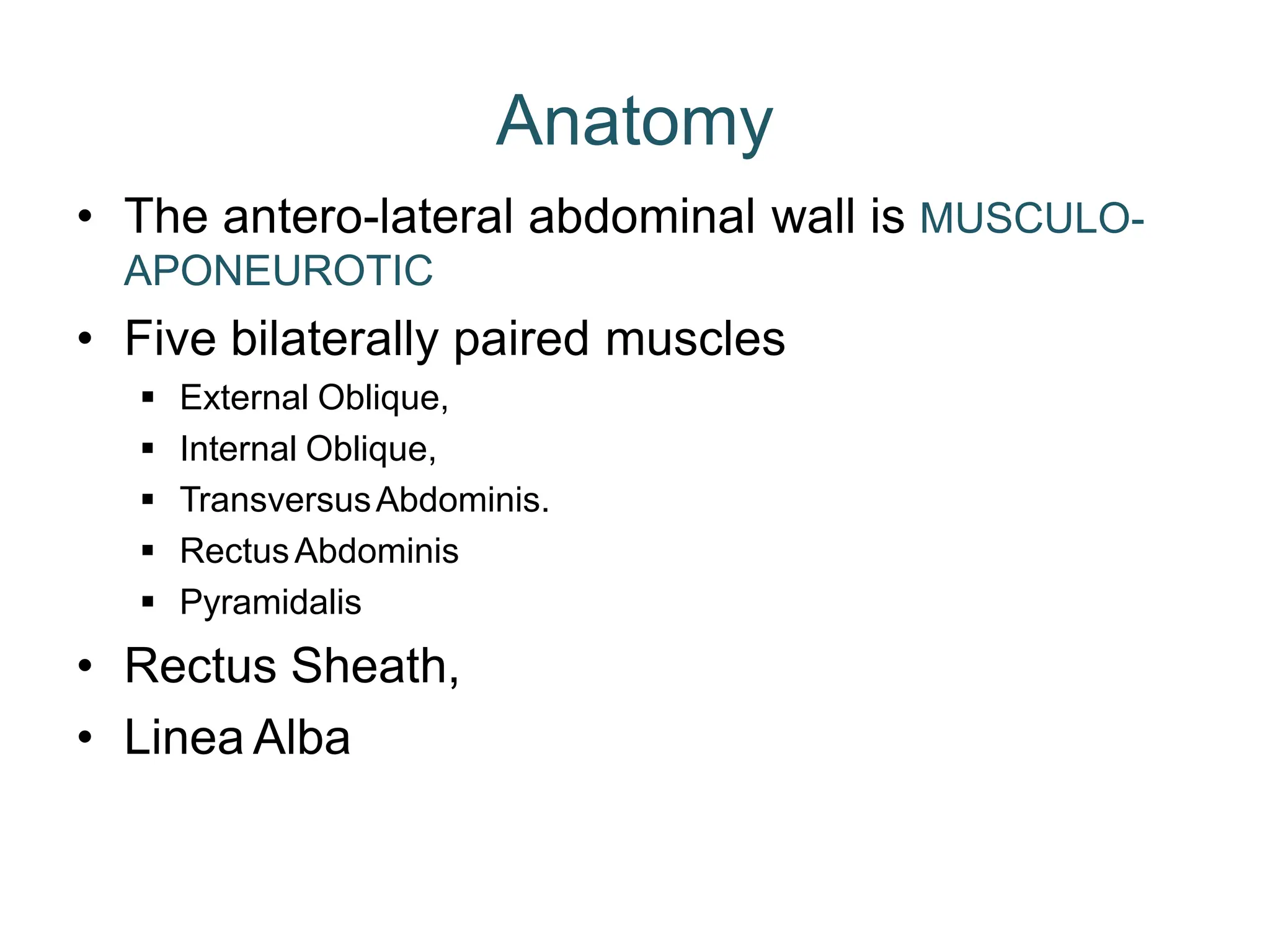 Anatomy

• The antero-lateral abdominal wall is MUSCULO-APONEUROTIC

• Five bilaterally paired muscles

▪ External Oblique,

▪ Internal Oblique,

▪ Transversus Abdominis.

▪ Rectus Abdominis

▪ Pyramidalis

• Rectus Sheath,

• Linea Alba